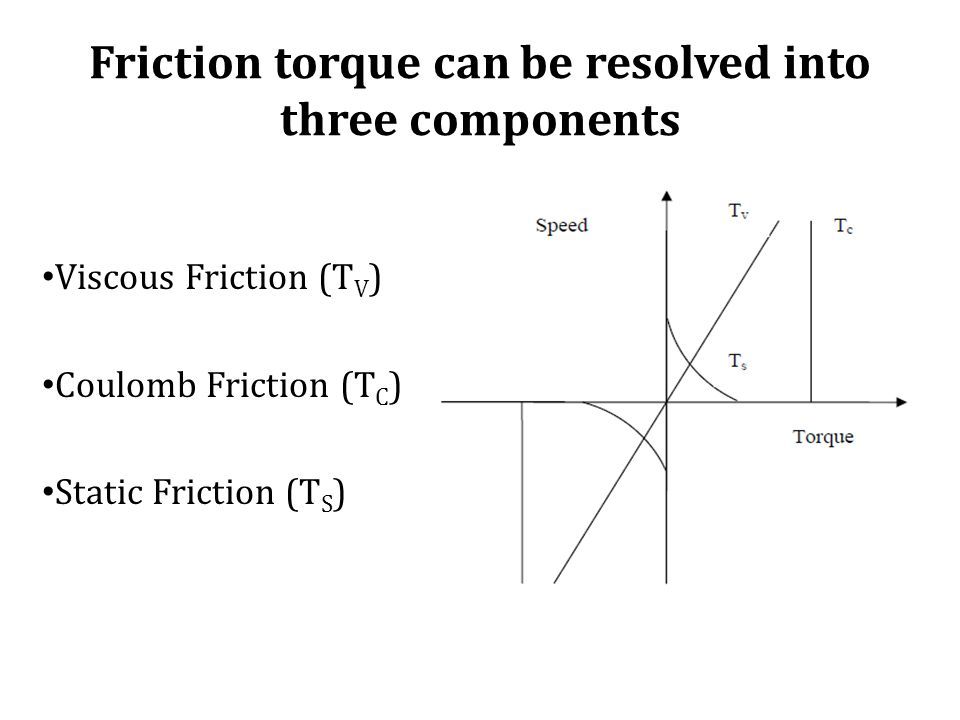 Friction torque can be resolved into three components

•Viscous Friction ($T_V$)

•Coulomb Friction ($T_C$)

•Static Friction ($T_S$)

Speed

$T_v$

$T_c$

$T_s$

Torque